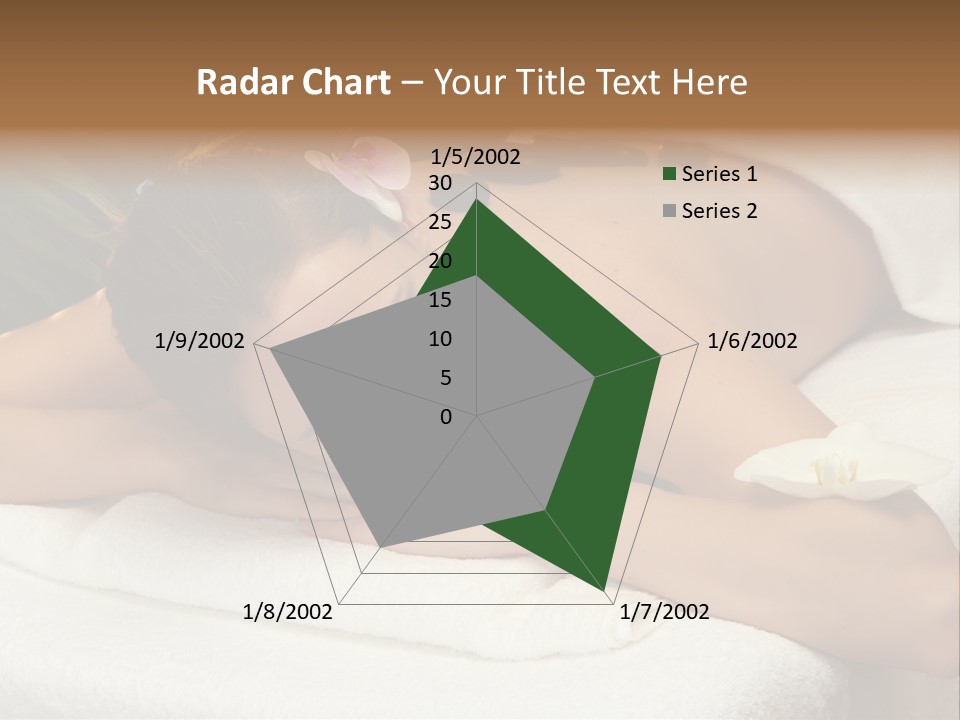 Radar Chart – Your Title Text Here

1/5/2002
30
25
20
15
10
5
0
1/6/2002
1/7/2002
1/8/2002
1/9/2002

Series 1
Series 2